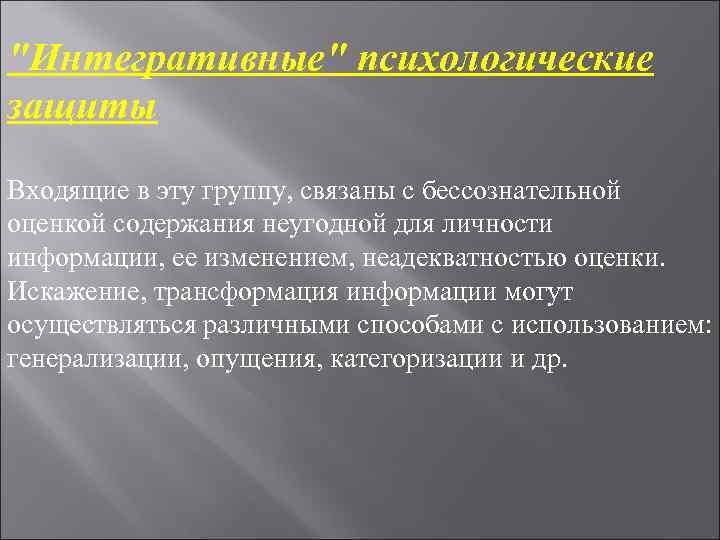 "Интегративные" психологические защиты

Входящие в эту группу, связаны с бессознательной оценкой содержания неугодной для личности информации, ее изменением, неадекватностью оценки. Искажение, трансформация информации могут осуществляться различными способами с использованием: генерализации, опущения, категоризации и др.